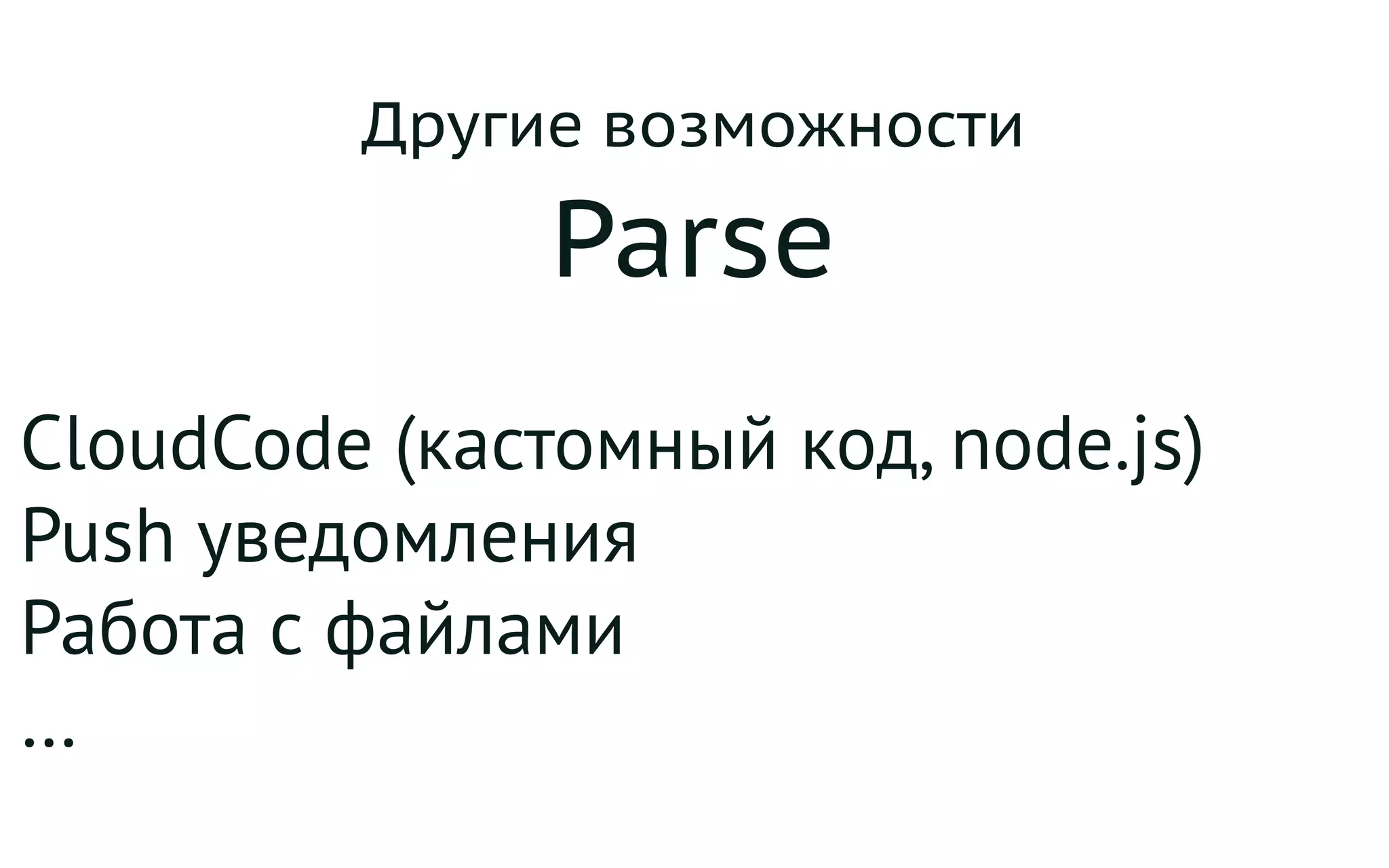 Другие возможности
Parse

CloudCode (кастомный код, node.js)
Push уведомления
Работа с файлами
...